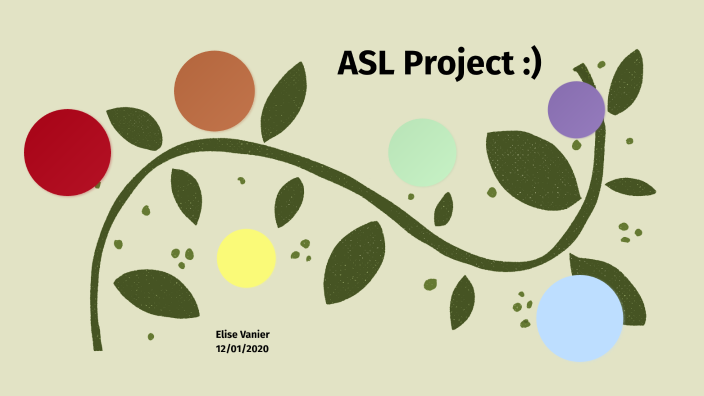 ASL Project :)

Elise Vanier
12/01/2020